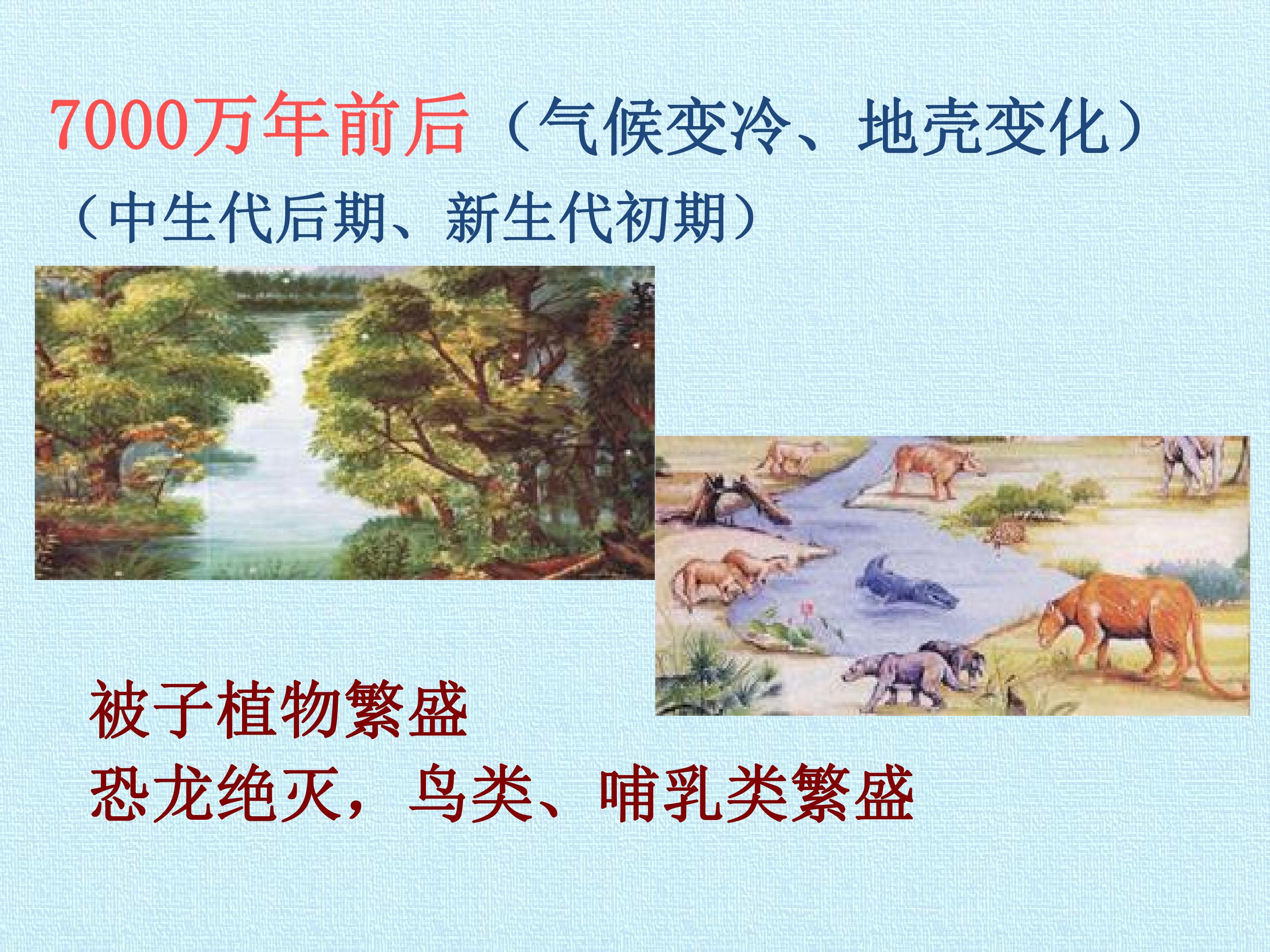 7000万年前后（气候变冷、地壳变化）
（中生代后期、新生代初期）

被子植物繁盛
恐龙绝灭，鸟类、哺乳类繁盛